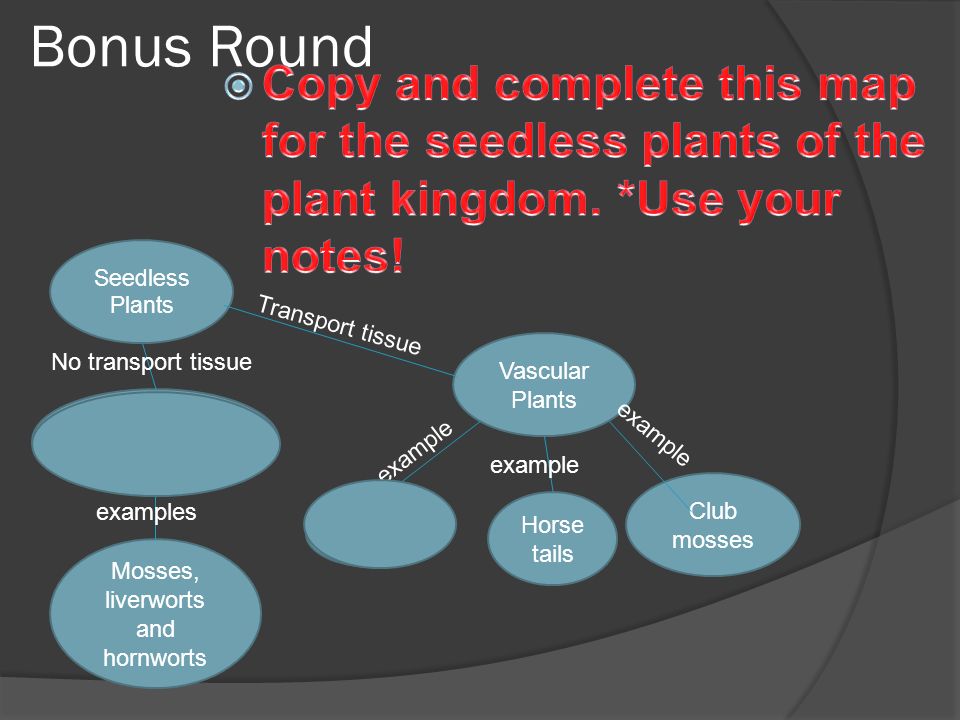 Bonus Round

Copy and complete this map for the seedless plants of the plant kingdom. *Use your notes!

Seedless Plants

Transport tissue

No transport tissue

Vascular Plants

example

example

example

examples

Horse tails

Club mosses

Mosses, liverworts and hornworts